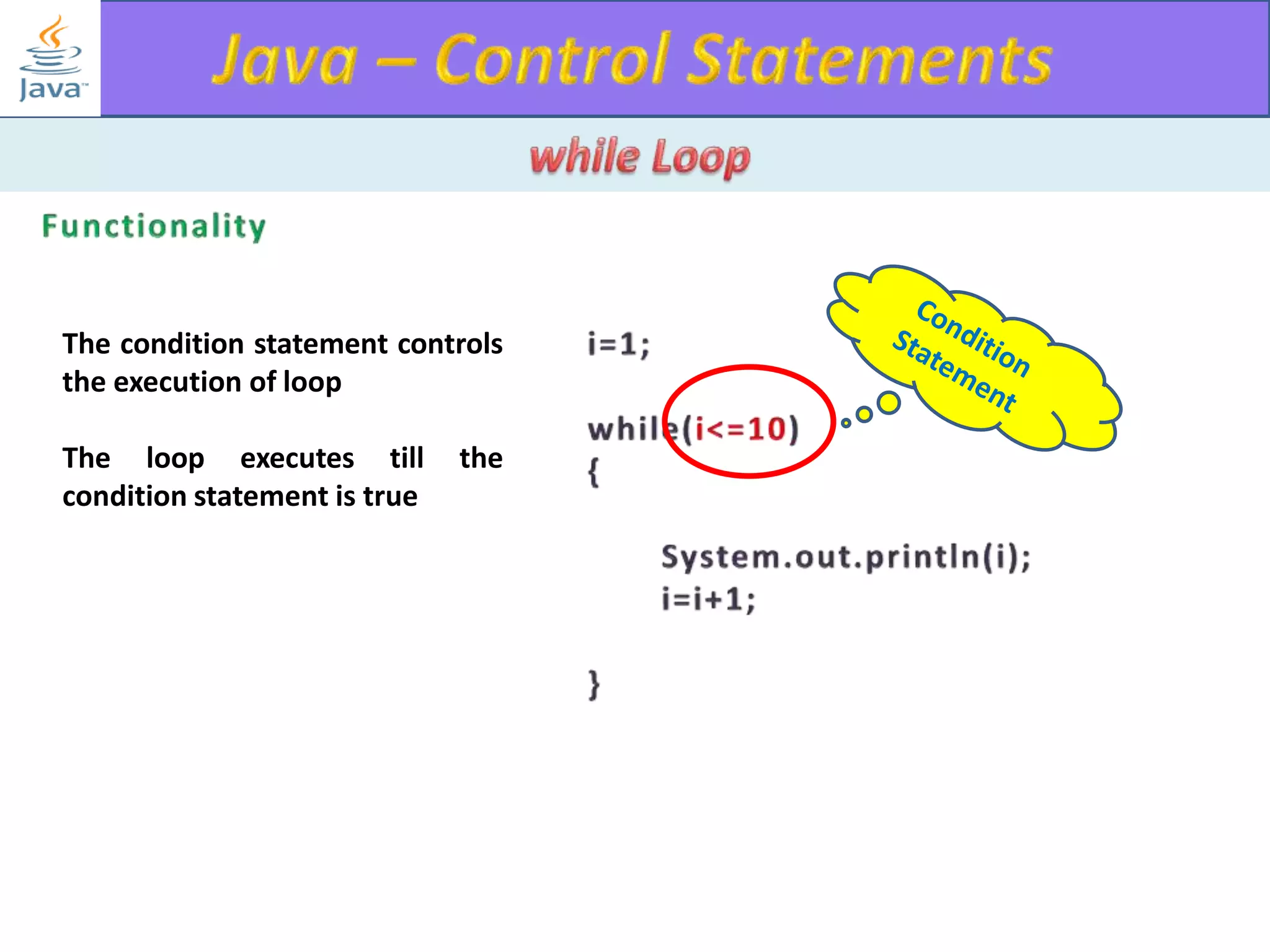 Java

Java – Control Statements

while Loop

Functionality

The condition statement controls the execution of loop

The loop executes till the condition statement is true

i=1;

while(i<=10)
{

System.out.println(i);
i=i+1;

}

Condition Statement